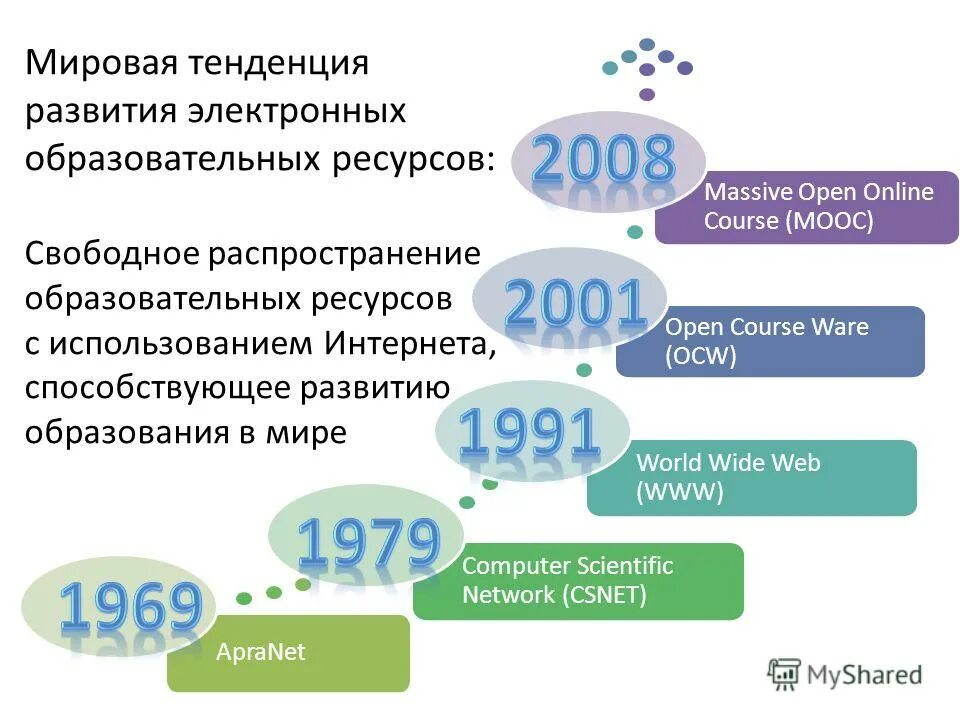 Мировая тенденция развития электронных образовательных ресурсов:

Свободное распространение образовательных ресурсов с использованием Интернета, способствующее развитию образования в мире

2008

Massive Open Online Course (MOOC)

2001

Open Course Ware (OCW)

1991

World Wide Web (WWW)

1979

Computer Scientific Network (CSNET)

1969

ApraNet

MyShared